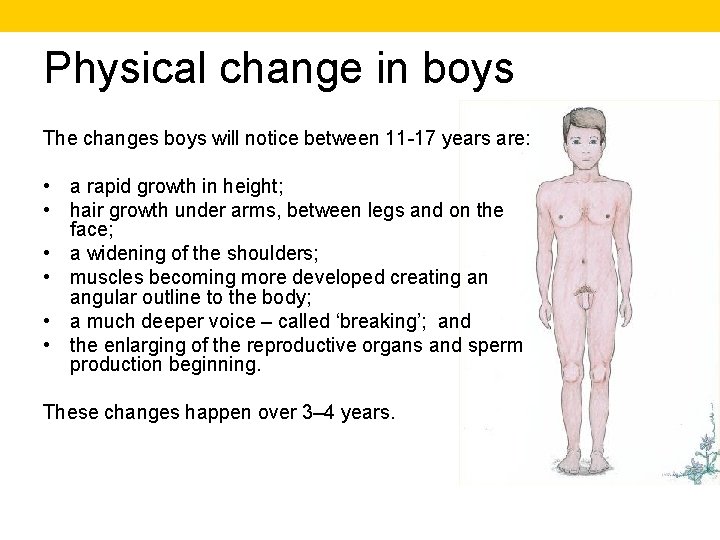 Physical change in boys

The changes boys will notice between 11-17 years are:

• a rapid growth in height;
• hair growth under arms, between legs and on the face;
• a widening of the shoulders;
• muscles becoming more developed creating an angular outline to the body;
• a much deeper voice – called ‘breaking’; and
• the enlarging of the reproductive organs and sperm production beginning.

These changes happen over 3–4 years.